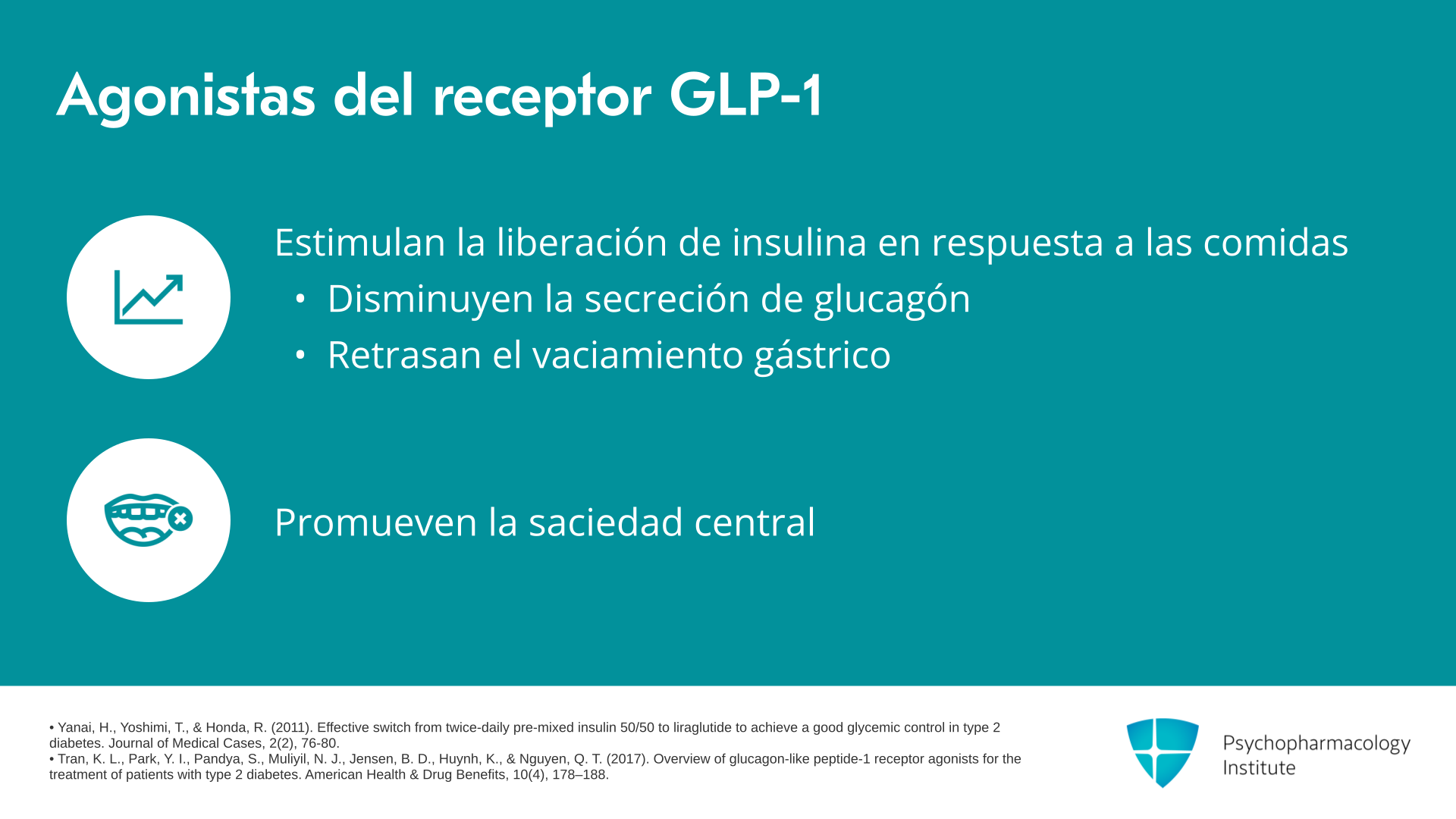 Agonistas del receptor GLP-1

Estimulan la liberación de insulina en respuesta a las comidas

• Disminuyen la secreción de glucagón
• Retrasan el vaciamiento gástrico

Promueven la saciedad central

• Yanai, H., Yoshimi, T., & Honda, R. (2011). Effective switch from twice-daily pre-mixed insulin 50/50 to liraglutide to achieve a good glycemic control in type 2 diabetes. Journal of Medical Cases, 2(2), 76-80.
• Tran, K. L., Park, Y. I., Pandya, S., Muliyil, N. J., Jensen, B. D., Huynh, K., & Nguyen, Q. T. (2017). Overview of glucagon-like peptide-1 receptor agonists for the treatment of patients with type 2 diabetes. American Health & Drug Benefits, 10(4), 178–188.

Psychopharmacology Institute